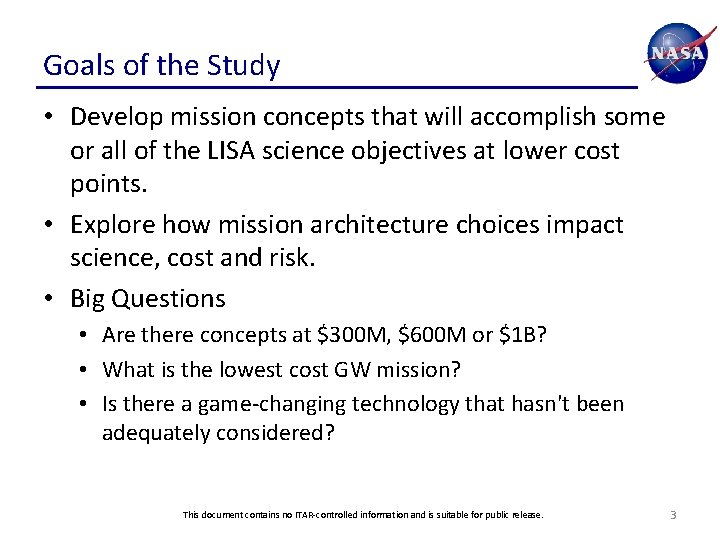 Goals of the Study

NASA

• Develop mission concepts that will accomplish some or all of the LISA science objectives at lower cost points.

• Explore how mission architecture choices impact science, cost and risk.

• Big Questions

• Are there concepts at \$300M, \$600M or \$1B?

• What is the lowest cost GW mission?

• Is there a game-changing technology that hasn't been adequately considered?

This document contains no ITAR-controlled information and is suitable for public release.

3